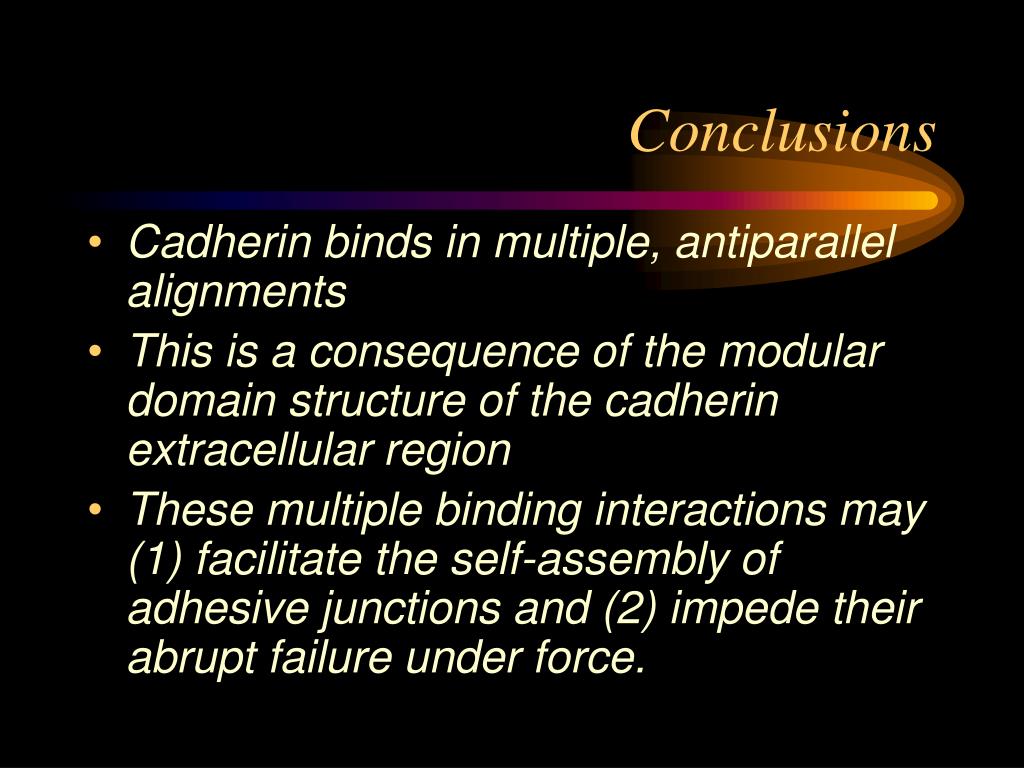 Conclusions

• Cadherin binds in multiple, antiparallel alignments
• This is a consequence of the modular domain structure of the cadherin extracellular region
• These multiple binding interactions may (1) facilitate the self-assembly of adhesive junctions and (2) impede their abrupt failure under force.